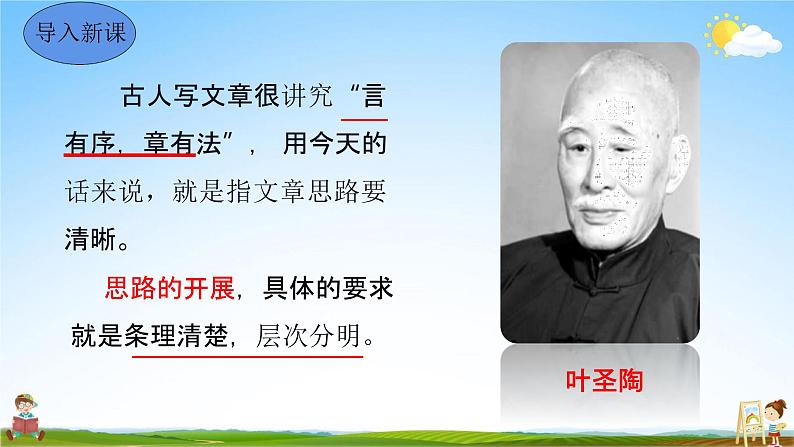 导入新课

古人写文章很讲究“言有序，章有法”，用今天的话来说，就是指文章思路要清晰。

思路的开展，具体的要求就是条理清楚，层次分明。

叶圣陶